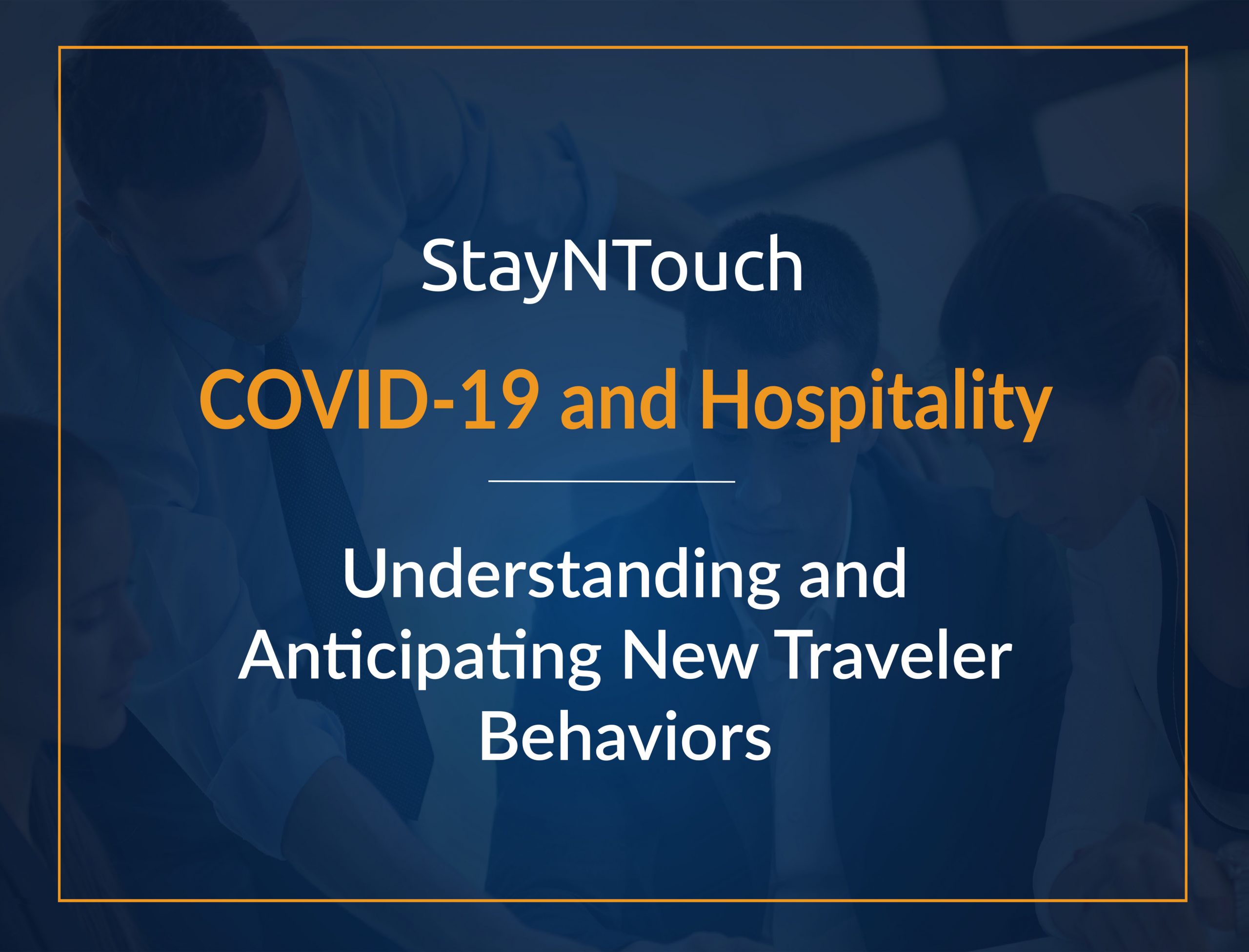 StayNTouch

COVID-19 and Hospitality

Understanding and Anticipating New Traveler Behaviors